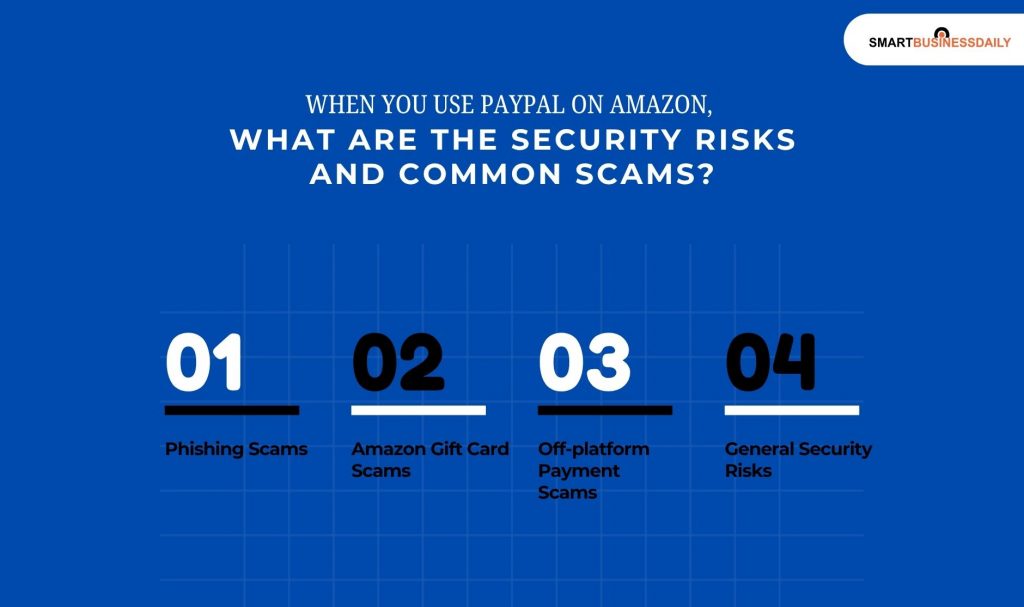 SMARTBUSINESSDAILY

WHEN YOU USE PAYPAL ON AMAZON,
WHAT ARE THE SECURITY RISKS AND COMMON SCAMS?

01
Phishing Scams

02
Amazon Gift Card Scams

03
Off-platform Payment Scams

04
General Security Risks